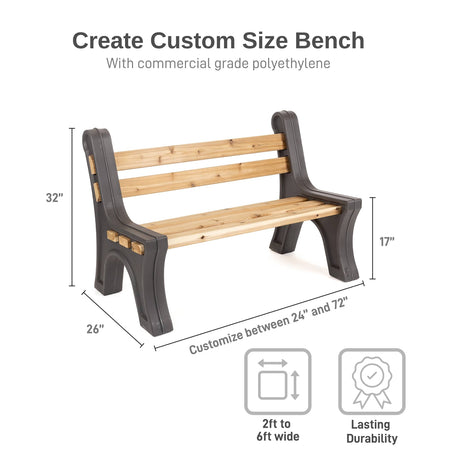 Create Custom Size Bench

With commercial grade polyethylene

32"

17"

26"

Customize between 24" and 72"

2ft to 6ft wide

Lasting Durability